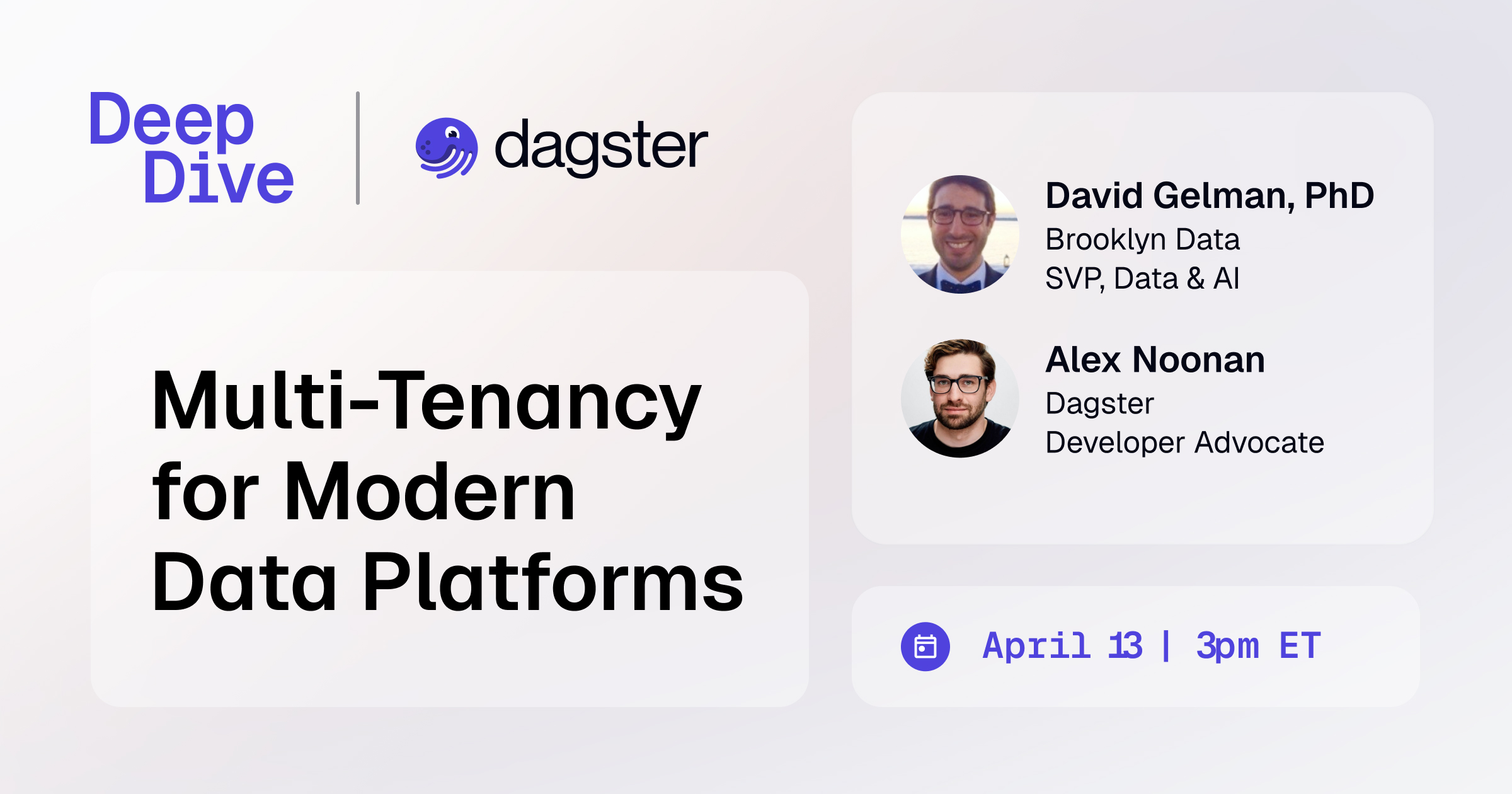 Deep Dive

dagster

Multi-Tenancy for Modern Data Platforms

David Gelman, PhD
Brooklyn Data
SVP, Data & AI

Alex Noonan
Dagster
Developer Advocate

April 13 | 3pm ET